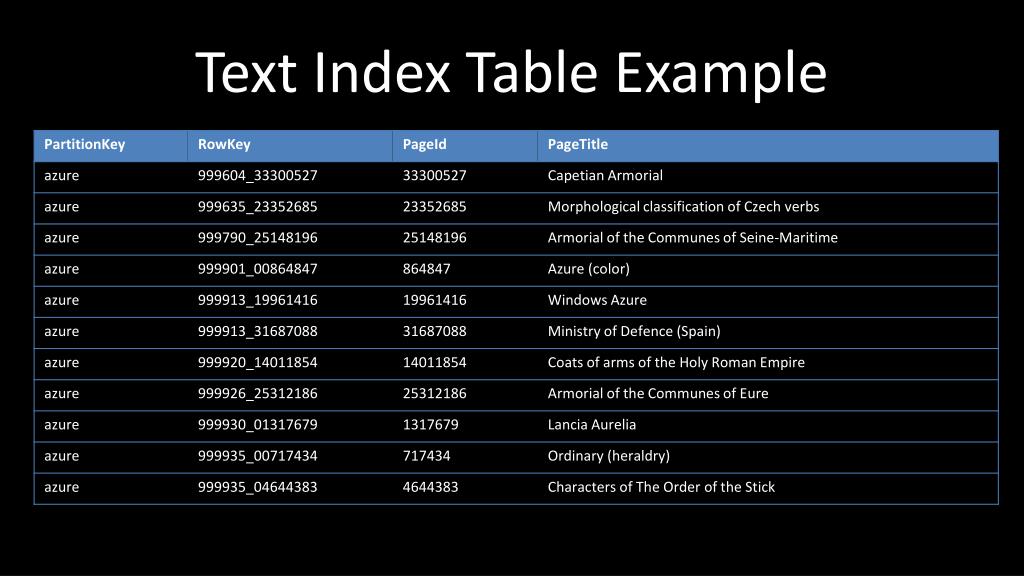 Text Index Table Example

| PartitionKey | RowKey | PageId | PageTitle |
|---|---|---|---|
| azure | 999604_33300527 | 33300527 | Capetian Armorial |
| azure | 999635_23352685 | 23352685 | Morphological classification of Czech verbs |
| azure | 999790_25148196 | 25148196 | Armorial of the Communes of Seine-Maritime |
| azure | 999901_00864847 | 864847 | Azure (color) |
| azure | 999913_19961416 | 19961416 | Windows Azure |
| azure | 999913_31687088 | 31687088 | Ministry of Defence (Spain) |
| azure | 999920_14011854 | 14011854 | Coats of arms of the Holy Roman Empire |
| azure | 999926_25312186 | 25312186 | Armorial of the Communes of Eure |
| azure | 999930_01317679 | 1317679 | Lancia Aurelia |
| azure | 999935_00717434 | 717434 | Ordinary (heraldry) |
| azure | 999935_04644383 | 4644383 | Characters of The Order of the Stick |